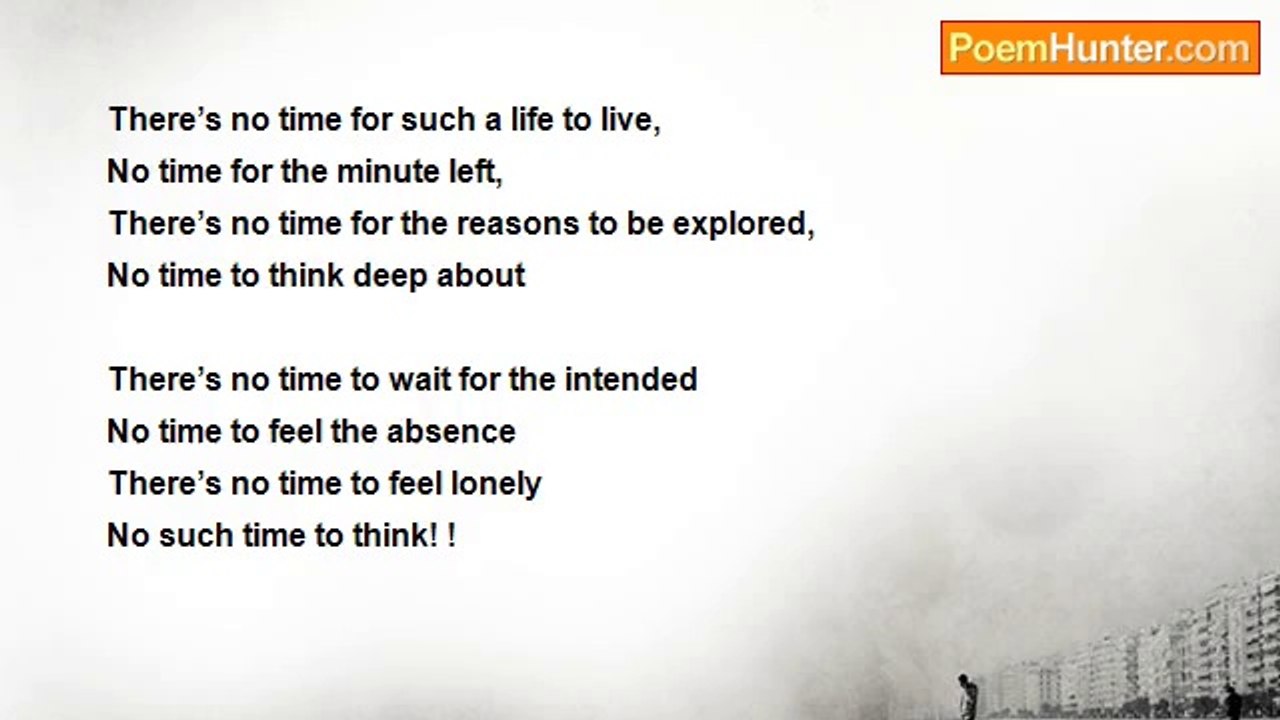 PoemHunter.com

There’s no time for such a life to live,
No time for the minute left,
There’s no time for the reasons to be explored,
No time to think deep about

There’s no time to wait for the intended
No time to feel the absence
There’s no time to feel lonely
No such time to think! !